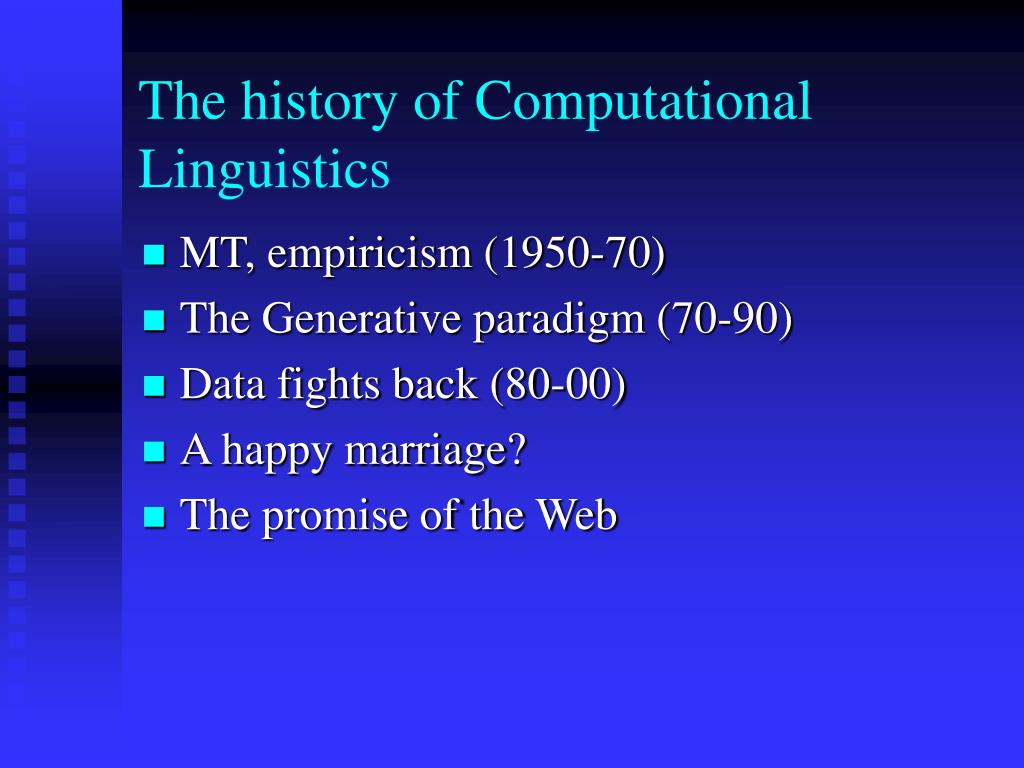 The history of Computational Linguistics

- MT, empiricism (1950-70)
- The Generative paradigm (70-90)
- Data fights back (80-00)
- A happy marriage?
- The promise of the Web